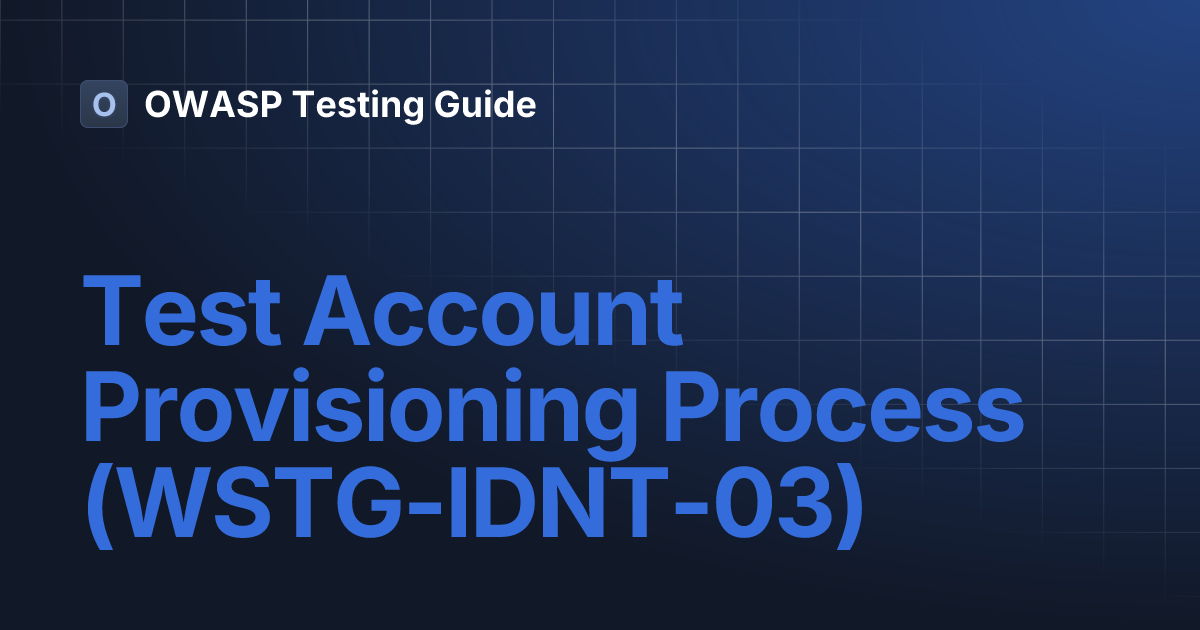 O OWASP Testing Guide

Test Account Provisioning Process (WSTG-IDNT-03)